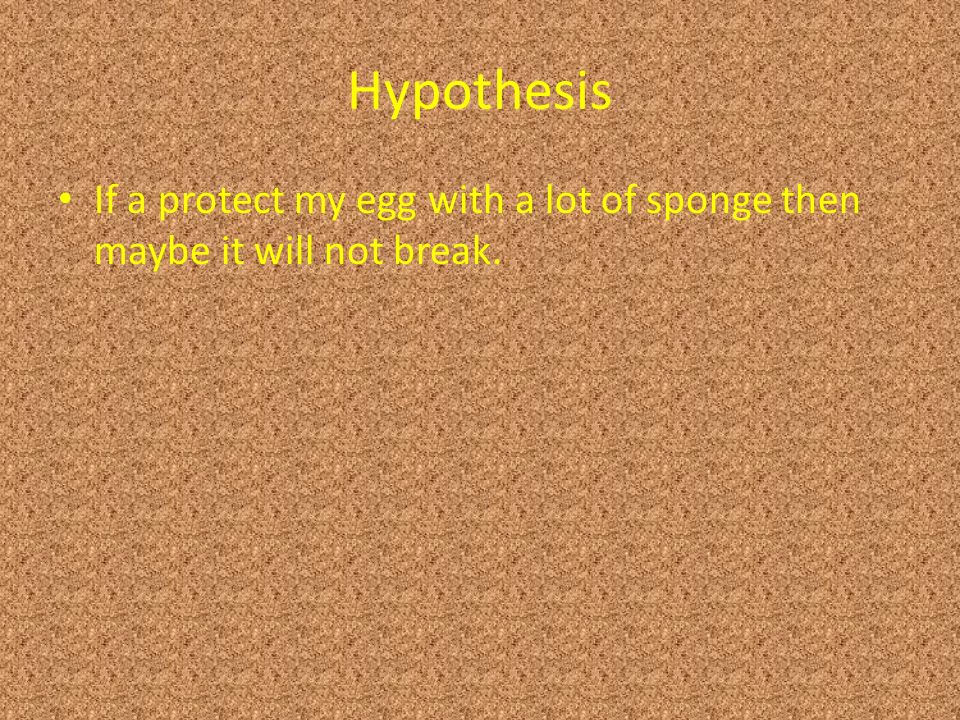 Hypothesis

• If a protect my egg with a lot of sponge then maybe it will not break.